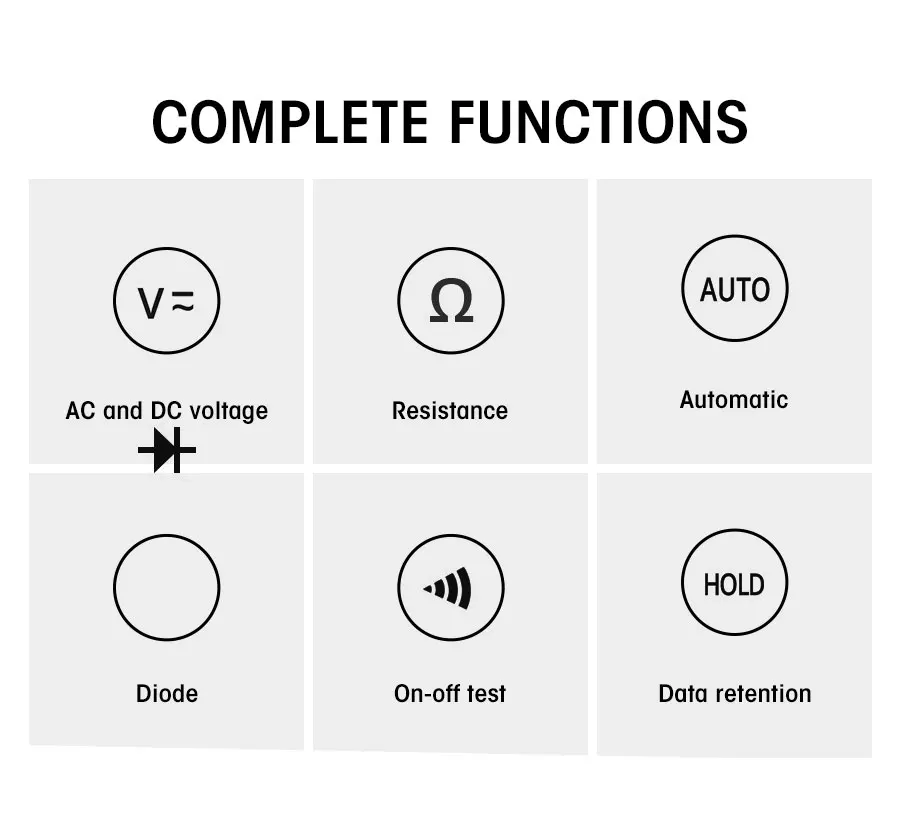 COMPLETE FUNCTIONS

V≂

AC and DC voltage

Ω

Resistance

AUTO

Automatic

Diode

On-off test

HOLD

Data retention